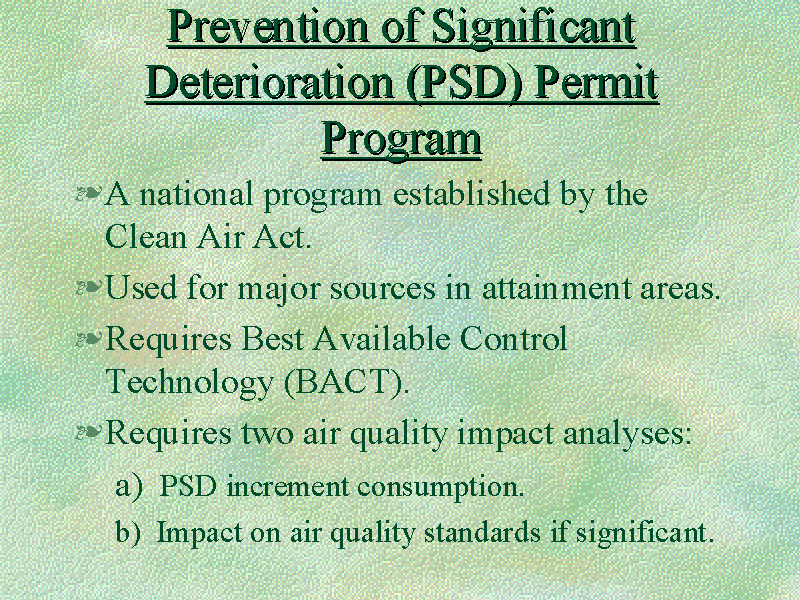 Prevention of Significant Deterioration (PSD) Permit Program

A national program established by the Clean Air Act.

Used for major sources in attainment areas.

Requires Best Available Control Technology (BACT).

Requires two air quality impact analyses:

a) PSD increment consumption.

b) Impact on air quality standards if significant.